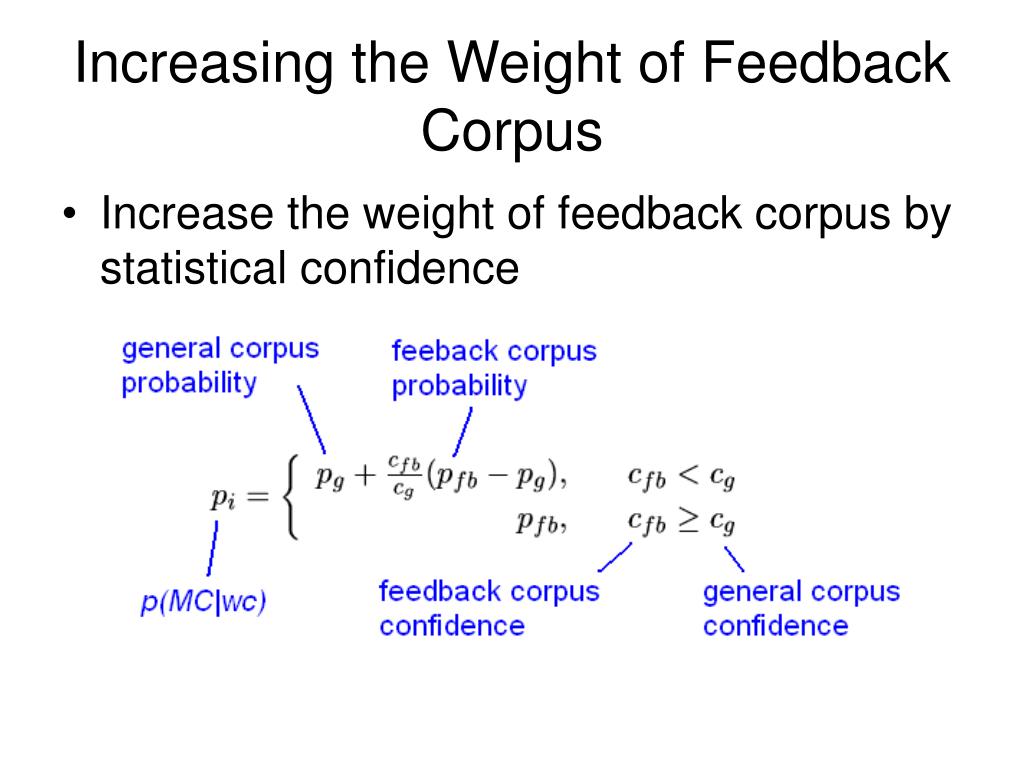 Increasing the Weight of Feedback Corpus

• Increase the weight of feedback corpus by statistical confidence

general corpus probability

feeback corpus probability

$p_i = \begin{cases} p_g + \frac{c_{fb}}{c_g}(p_{fb} - p_g), & c_{fb} < c_g \\ p_{fb}, & c_{fb} \geq c_g \end{cases}$

p(MC|wc)

feedback corpus confidence

general corpus confidence